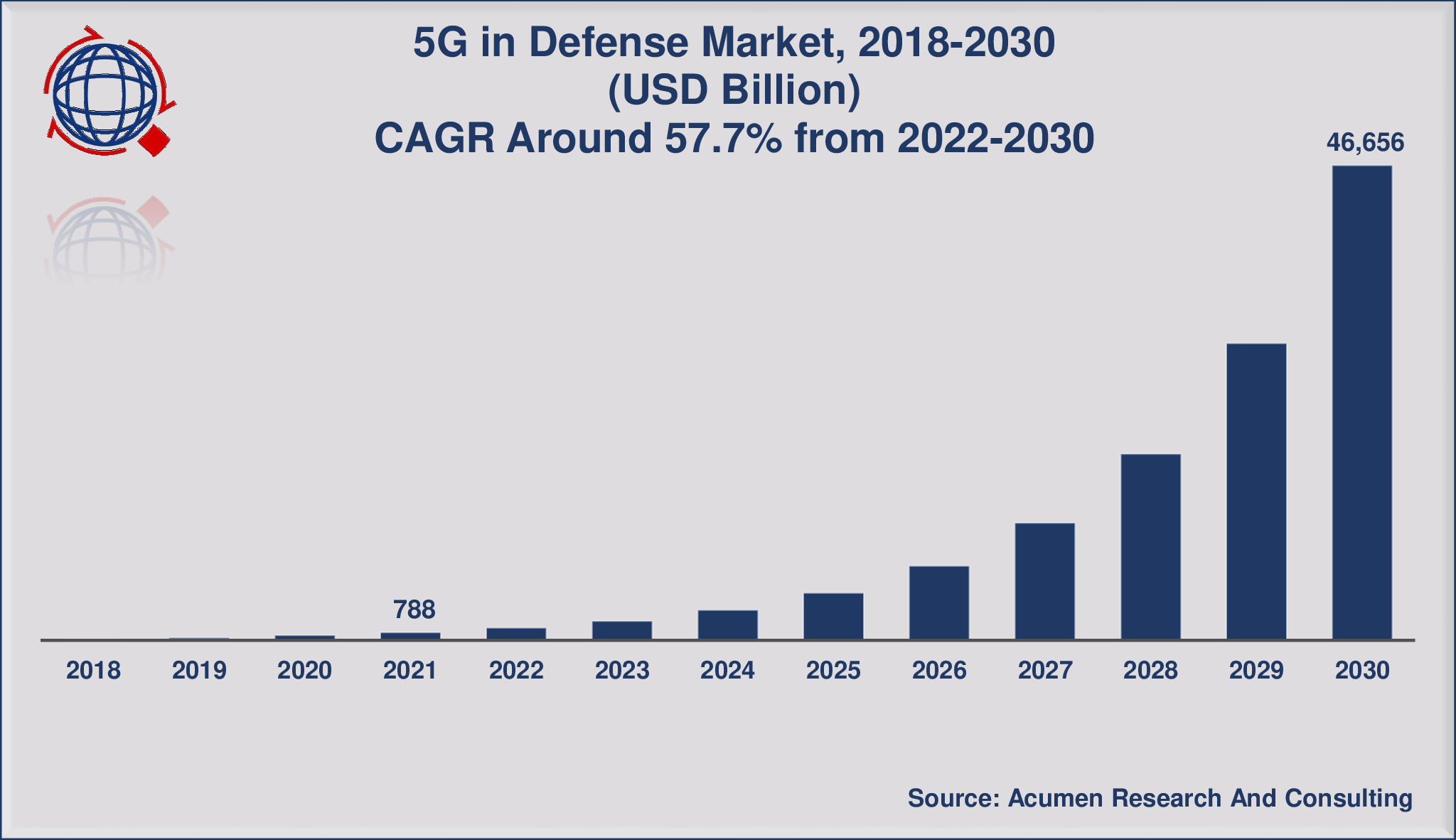 5G in Defense Market, 2018-2030
(USD Billion)
CAGR Around 57.7% from 2022-2030

46,656

788

2018 2019 2020 2021 2022 2023 2024 2025 2026 2027 2028 2029 2030

Source: Acumen Research And Consulting